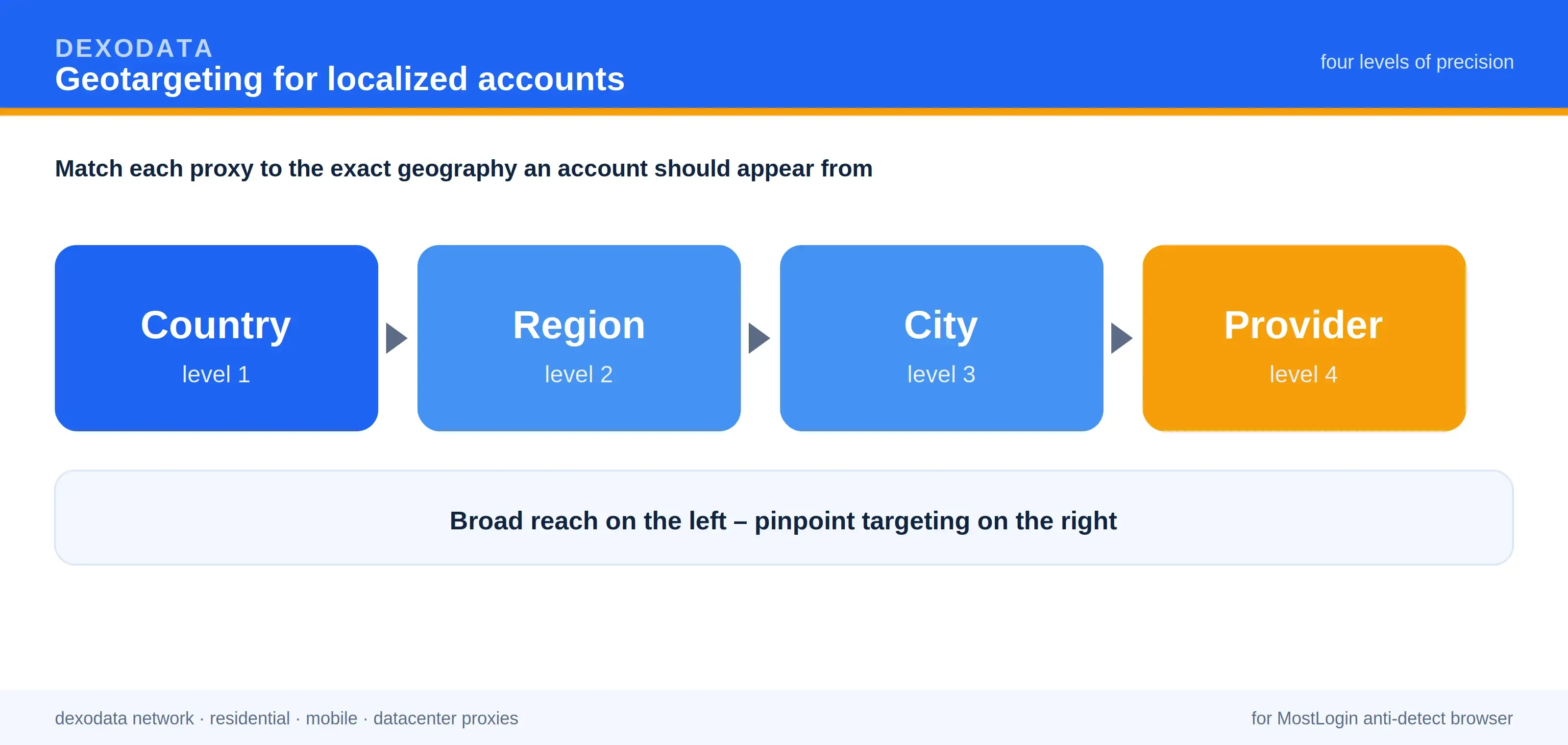 DEXODATA
Geotargeting for localized accounts

four levels of precision

Match each proxy to the exact geography an account should appear from

Country
level 1

Region
level 2

City
level 3

Provider
level 4

Broad reach on the left – pinpoint targeting on the right

dexodata network · residential · mobile · datacenter proxies

for MostLogin anti-detect browser